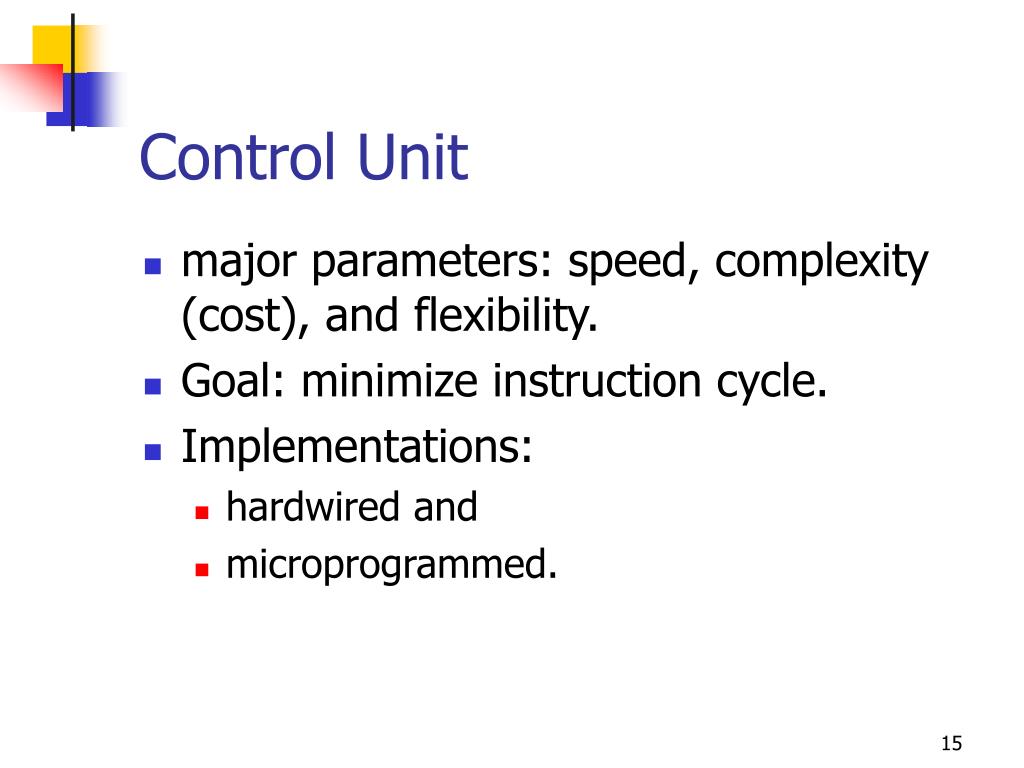 Control Unit

- major parameters: speed, complexity (cost), and flexibility.
- Goal: minimize instruction cycle.
- Implementations:
  - hardwired and
  - microprogrammed.

15